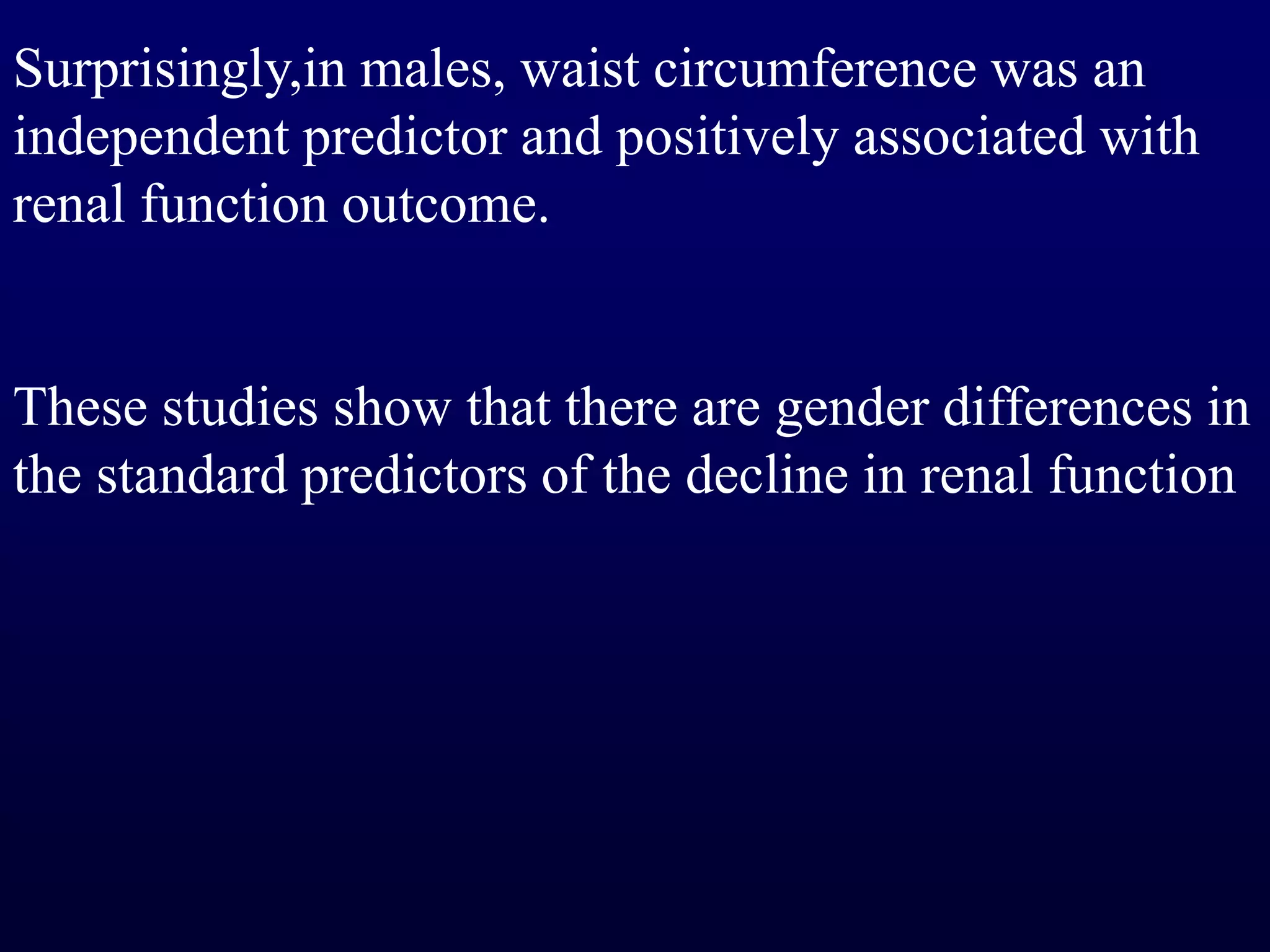 Surprisingly,in males, waist circumference was an independent predictor and positively associated with renal function outcome.

These studies show that there are gender differences in the standard predictors of the decline in renal function